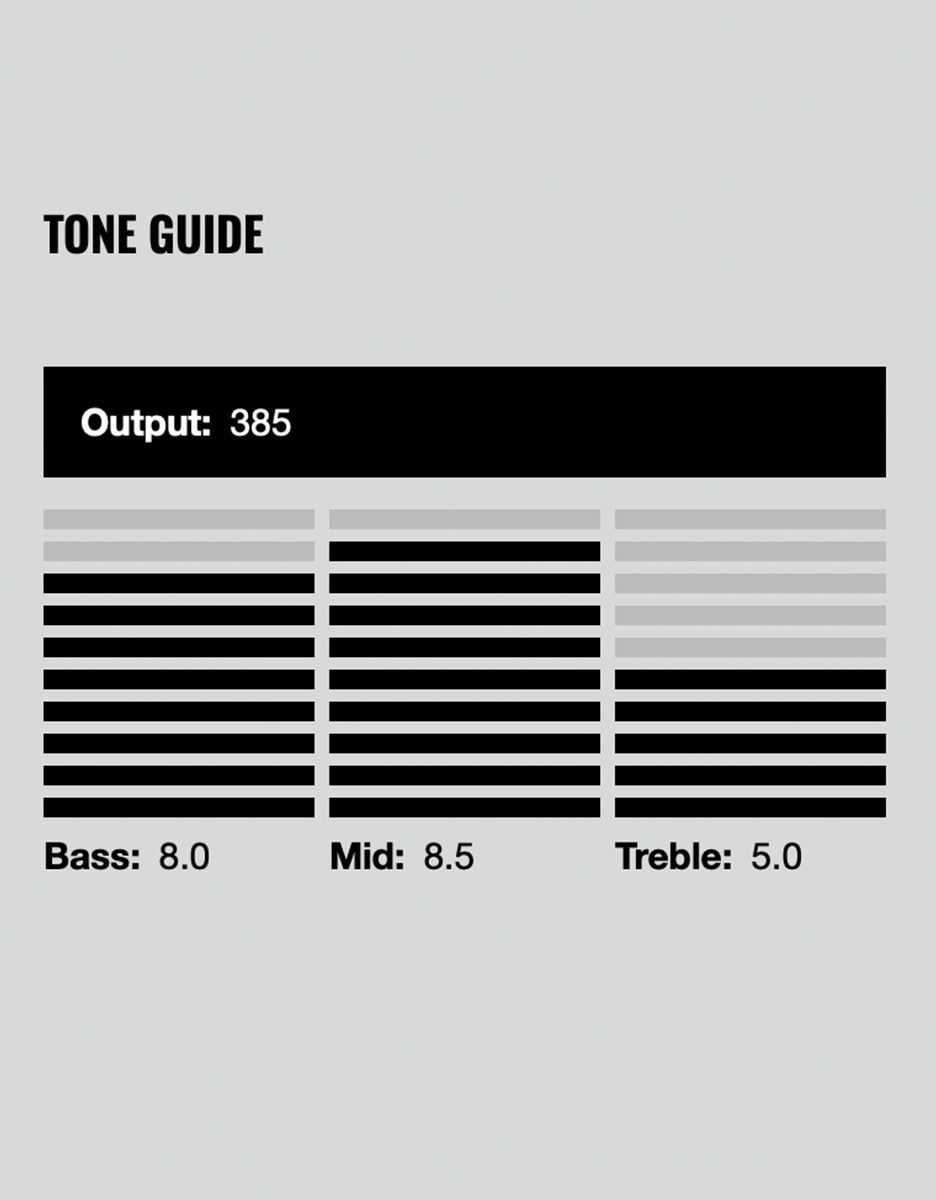 TONE GUIDE

Output: 385

Bass: 8.0

Mid: 8.5

Treble: 5.0